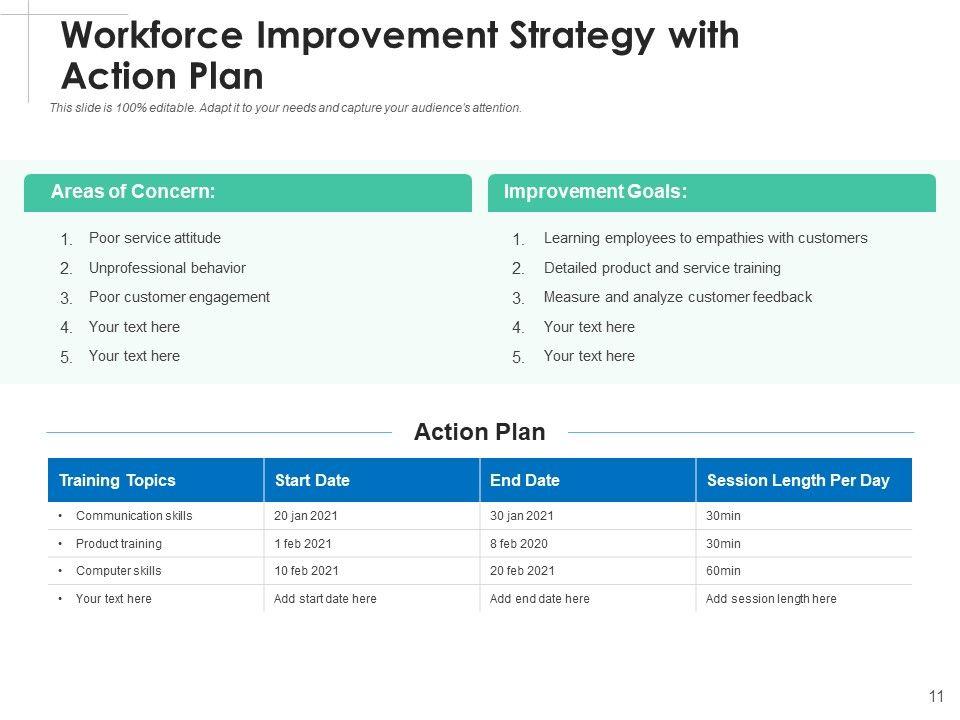 Workforce Improvement Strategy with Action Plan

This slide is 100% editable. Adapt it to your needs and capture your audience's attention.

Areas of Concern:

1. Poor service attitude
2. Unprofessional behavior
3. Poor customer engagement
4. Your text here
5. Your text here

Improvement Goals:

1. Learning employees to empathies with customers
2. Detailed product and service training
3. Measure and analyze customer feedback
4. Your text here
5. Your text here

Action Plan

| Training Topics | Start Date | End Date | Session Length Per Day |
|---|---|---|---|
| • Communication skills | 20 jan 2021 | 30 jan 2021 | 30min |
| • Product training | 1 feb 2021 | 8 feb 2020 | 30min |
| • Computer skills | 10 feb 2021 | 20 feb 2021 | 60min |
| • Your text here | Add start date here | Add end date here | Add session length here |

11